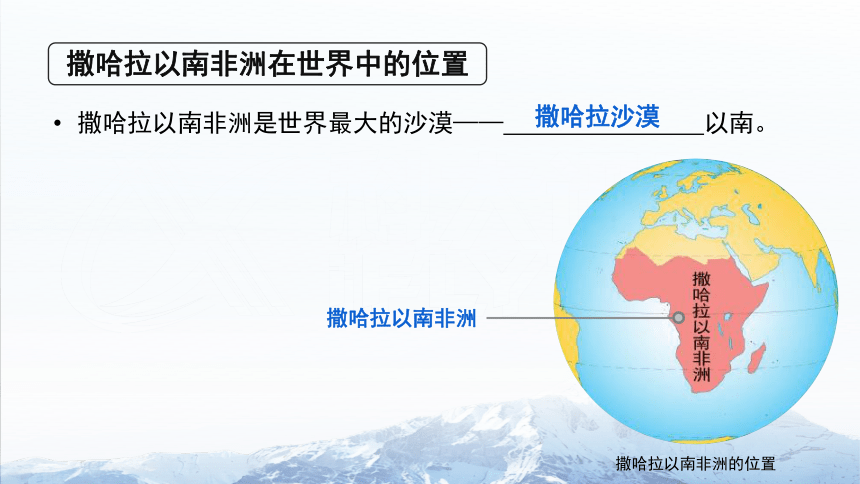 撒哈拉以南非洲在世界中的位置

• 撒哈拉以南非洲是世界最大的沙漠——撒哈拉沙漠以南。

撒哈拉以南非洲

撒哈拉以南非洲

撒哈拉以南非洲的位置